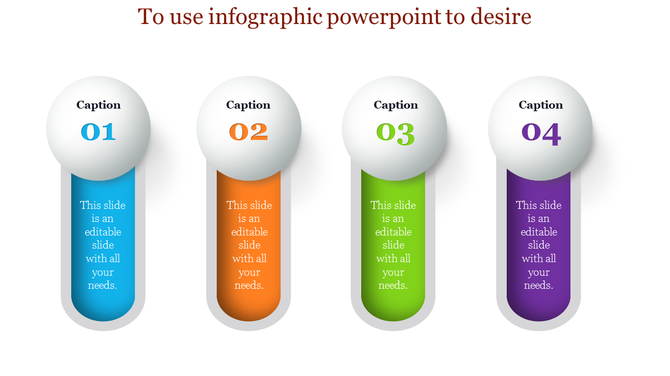 To use infographic powerpoint to desire

Caption
01
This slide is an editable slide with all your needs.

Caption
02
This slide is an editable slide with all your needs.

Caption
03
This slide is an editable slide with all your needs.

Caption
04
This slide is an editable slide with all your needs.